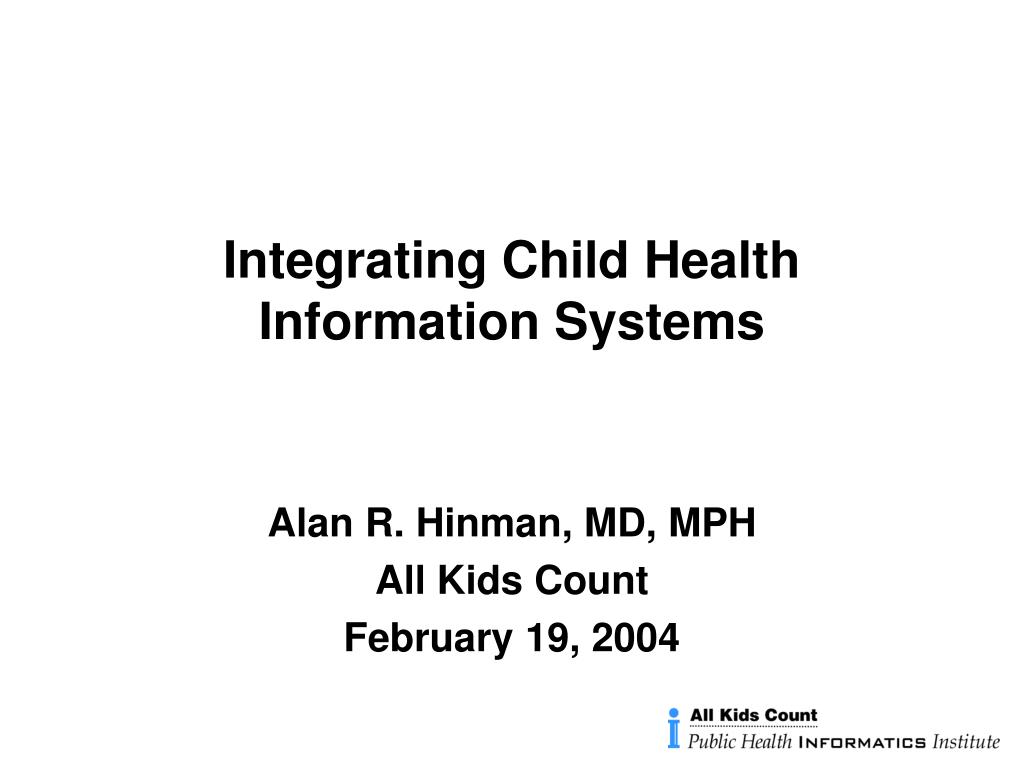 Integrating Child Health Information Systems

Alan R. Hinman, MD, MPH
All Kids Count
February 19, 2004

All Kids Count
Public Health INFORMATICS Institute